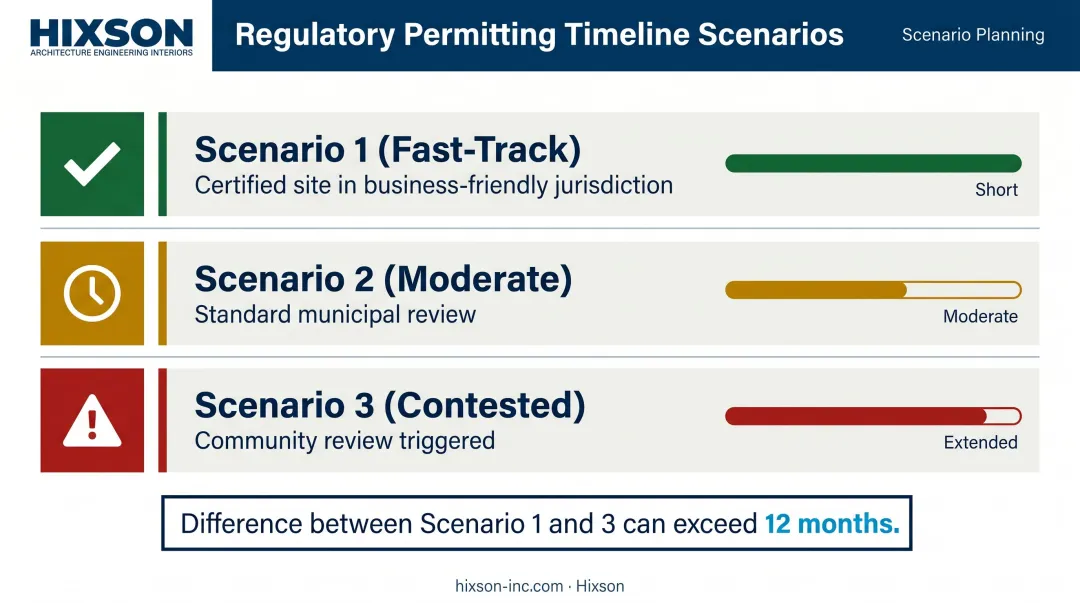 HIXSON
ARCHITECTURE ENGINEERING INTERIORS

Regulatory Permitting Timeline Scenarios

Scenario Planning

Scenario 1 (Fast-Track)
Certified site in business-friendly jurisdiction
Short

Scenario 2 (Moderate)
Standard municipal review
Moderate

Scenario 3 (Contested)
Community review triggered
Extended

Difference between Scenario 1 and 3 can exceed 12 months.

hixson-inc.com · Hixson